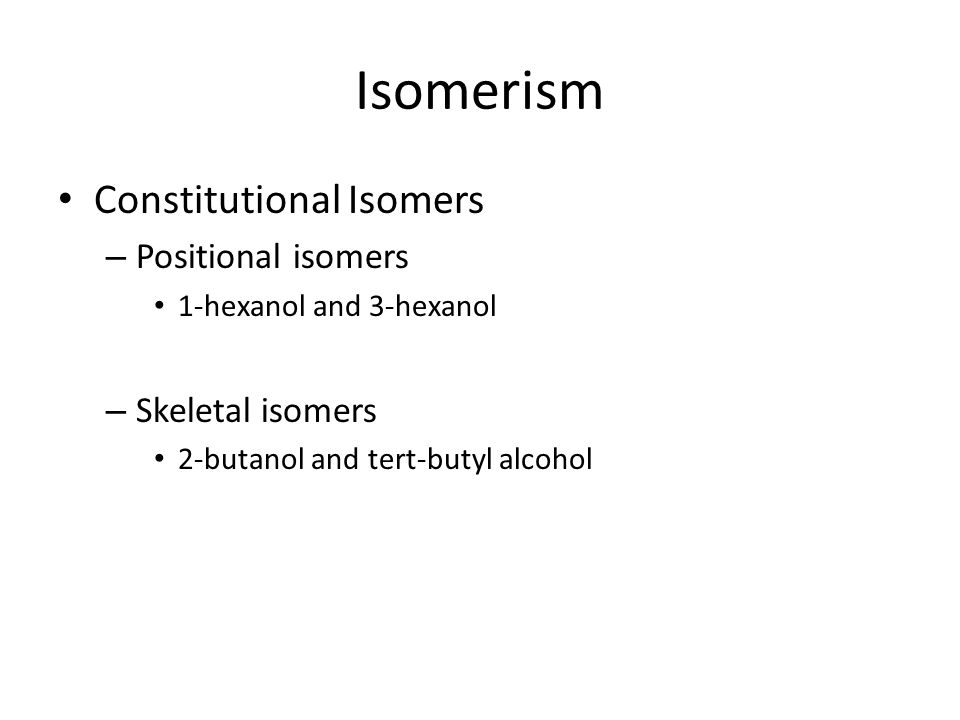 Isomerism

• Constitutional Isomers
– Positional isomers
• 1-hexanol and 3-hexanol

– Skeletal isomers
• 2-butanol and tert-butyl alcohol